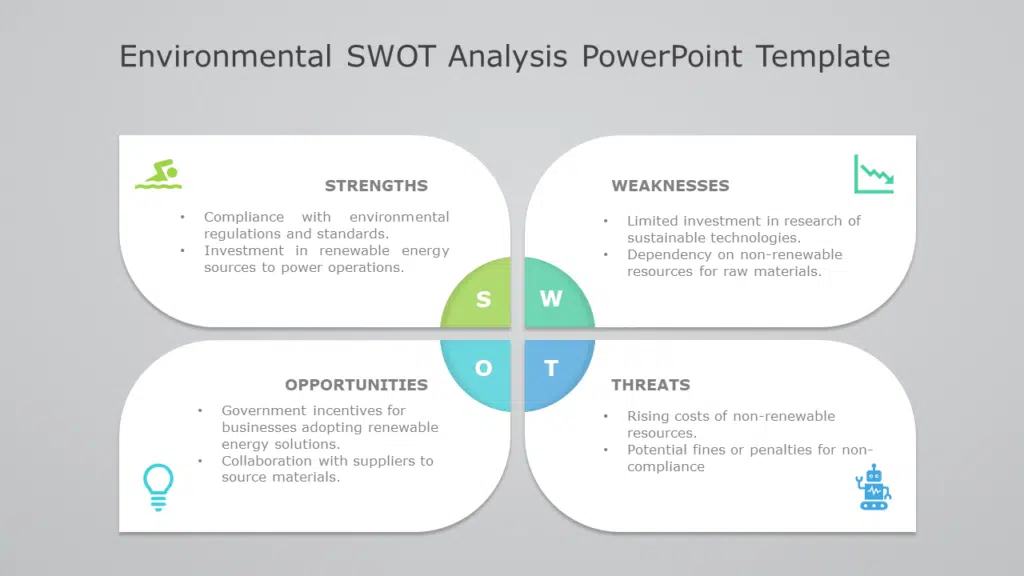 Environmental SWOT Analysis PowerPoint Template

STRENGTHS

• Compliance with environmental regulations and standards.
• Investment in renewable energy sources to power operations.

WEAKNESSES

• Limited investment in research of sustainable technologies.
• Dependency on non-renewable resources for raw materials.

S

W

O

T

OPPORTUNITIES

• Government incentives for businesses adopting renewable energy solutions.
• Collaboration with suppliers to source materials.

THREATS

• Rising costs of non-renewable resources.
• Potential fines or penalties for non-compliance